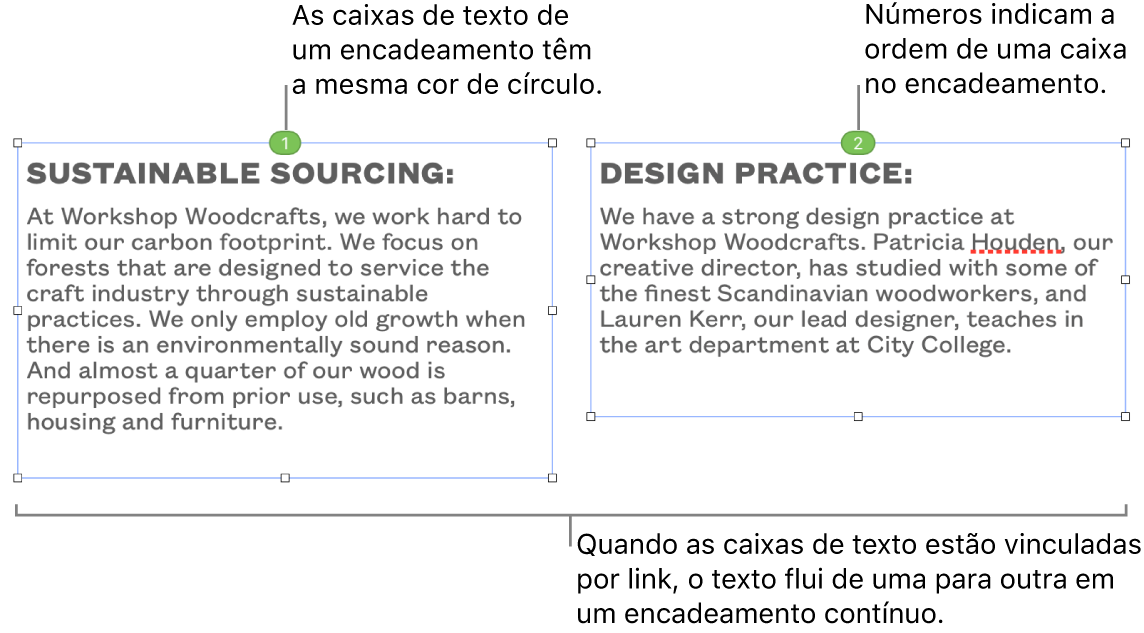 As caixas de texto de um encadeamento têm a mesma cor de círculo.

Números indicam a ordem de uma caixa no encadeamento.

1

SUSTAINABLE SOURCING:

At Workshop Woodcrafts, we work hard to limit our carbon footprint. We focus on forests that are designed to service the craft industry through sustainable practices. We only employ old growth when there is an environmentally sound reason. And almost a quarter of our wood is repurposed from prior use, such as barns, housing and furniture.

2

DESIGN PRACTICE:

We have a strong design practice at Workshop Woodcrafts. Patricia Houden, our creative director, has studied with some of the finest Scandinavian woodworkers, and Lauren Kerr, our lead designer, teaches in the art department at City College.

Quando as caixas de texto estão vinculadas por link, o texto flui de uma para outra em um encadeamento contínuo.